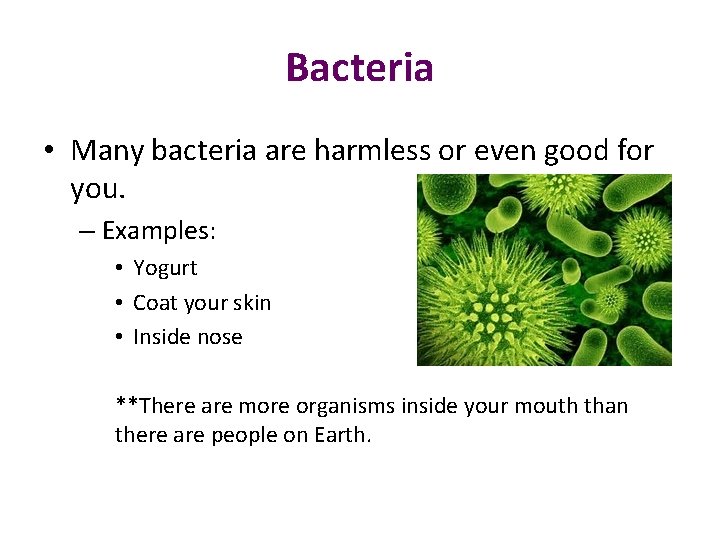 Bacteria

• Many bacteria are harmless or even good for you.

– Examples:

• Yogurt
• Coat your skin
• Inside nose

**There are more organisms inside your mouth than there are people on Earth.